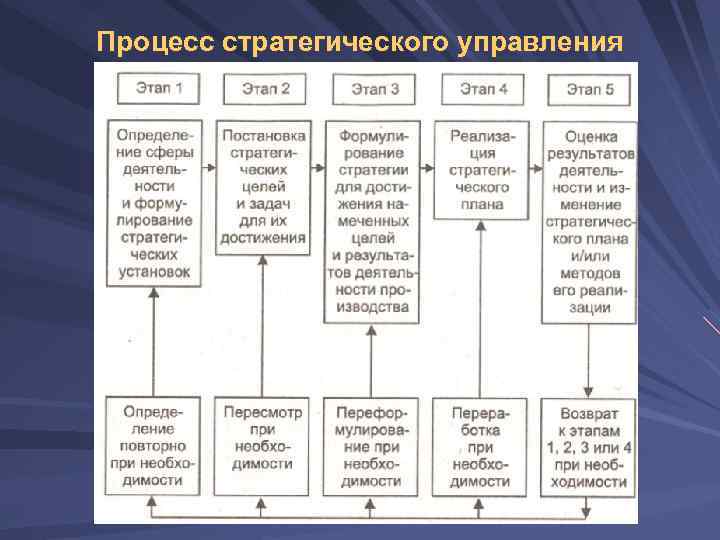 Процесс стратегического управления

Этап 1

Этап 2

Этап 3

Этап 4

Этап 5

Определение сферы деятельности и формулирование стратегических установок

Постановка стратегических целей и задач для их достижения

Формулирование стратегии для достижения намеченных целей и результатов деятельности производства

Реализация стратегического плана

Оценка результатов деятельности и изменение стратегического плана и/или методов его реализации

Определение повторно при необходимости

Пересмотр при необходимости

Переформулирование при необходимости

Переработка при необходимости

Возврат к этапам 1, 2, 3 или 4 при необходимости